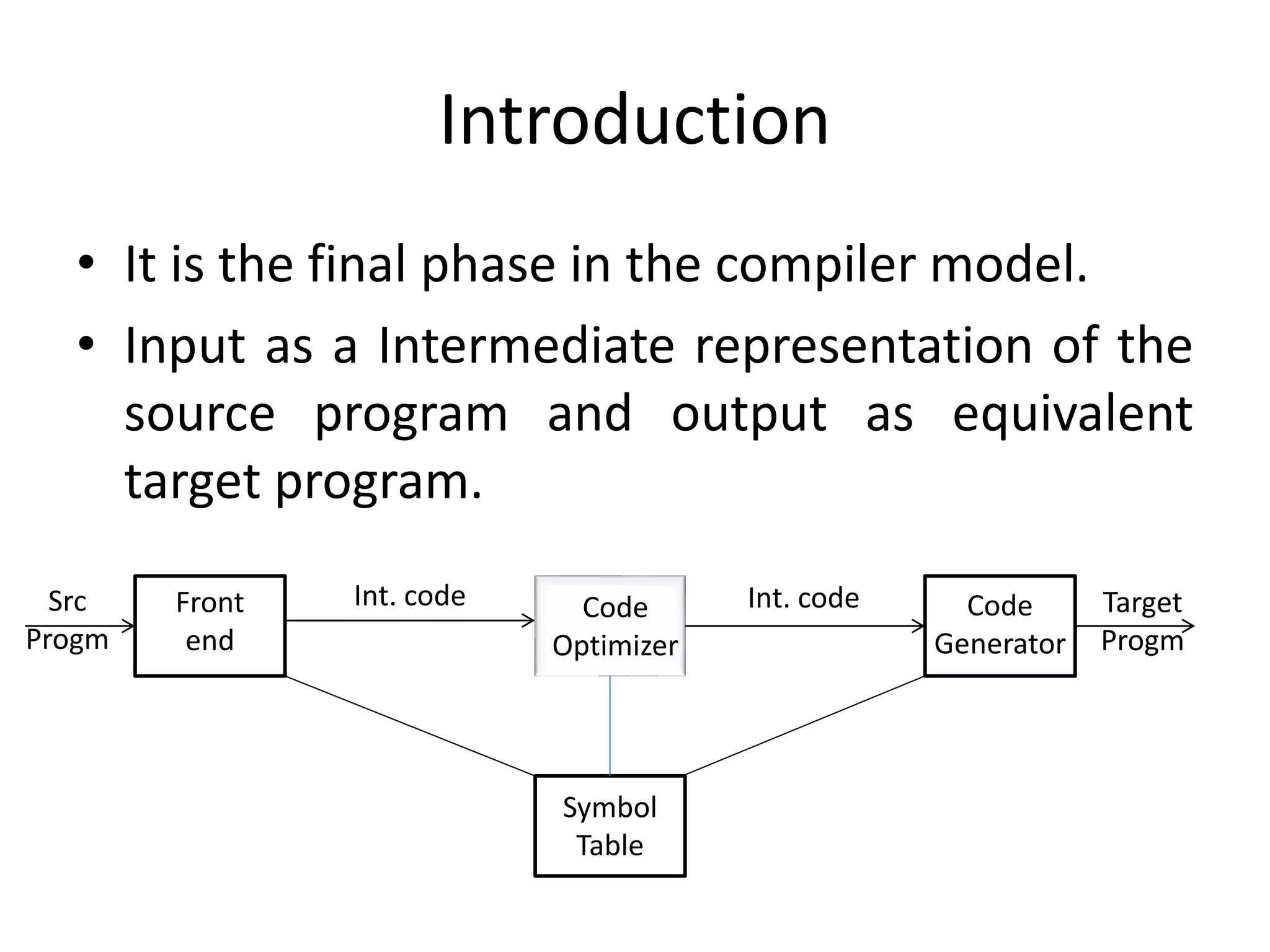 Introduction

• It is the final phase in the compiler model.

• Input as a Intermediate representation of the source program and output as equivalent target program.

Src Progm

Front end

Int. code

Code Optimizer

Int. code

Code Generator

Target Progm

Symbol Table